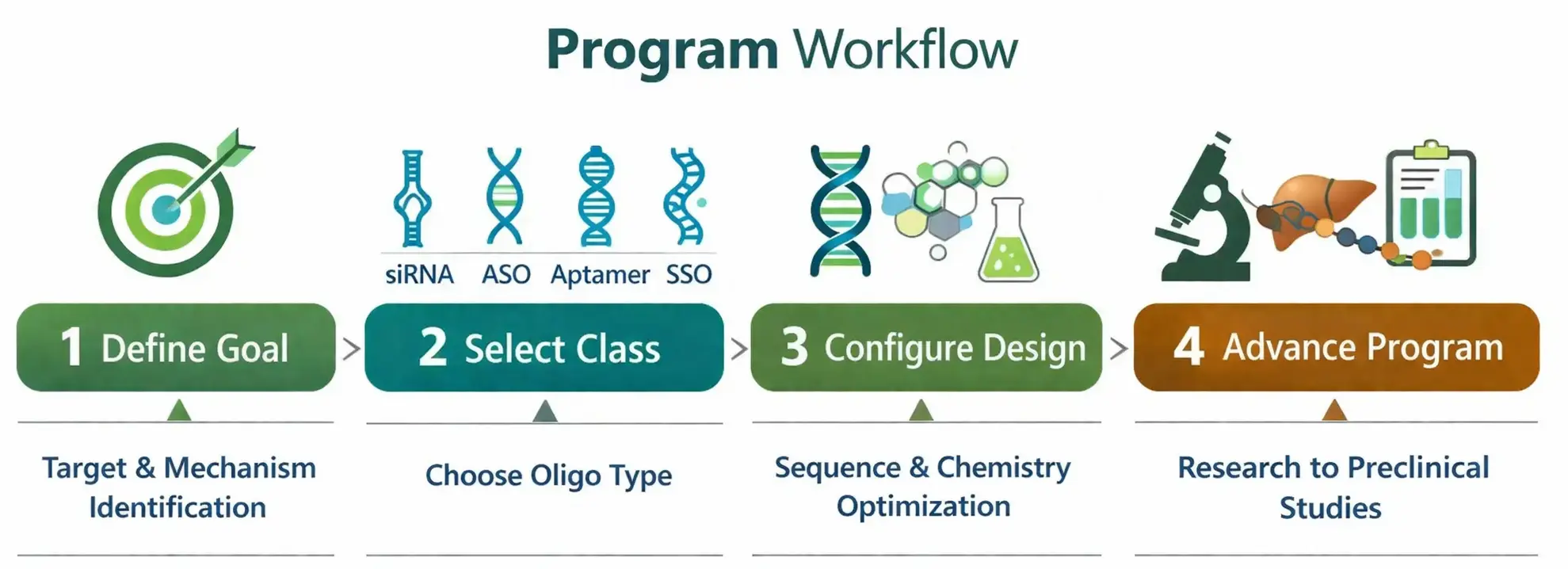 Program Workflow

siRNA ASO Aptamer SSO

1 Define Goal > 2 Select Class > 3 Configure Design > 4 Advance Program

Target & Mechanism Identification

Choose Oligo Type

Sequence & Chemistry Optimization

Research to Preclinical Studies